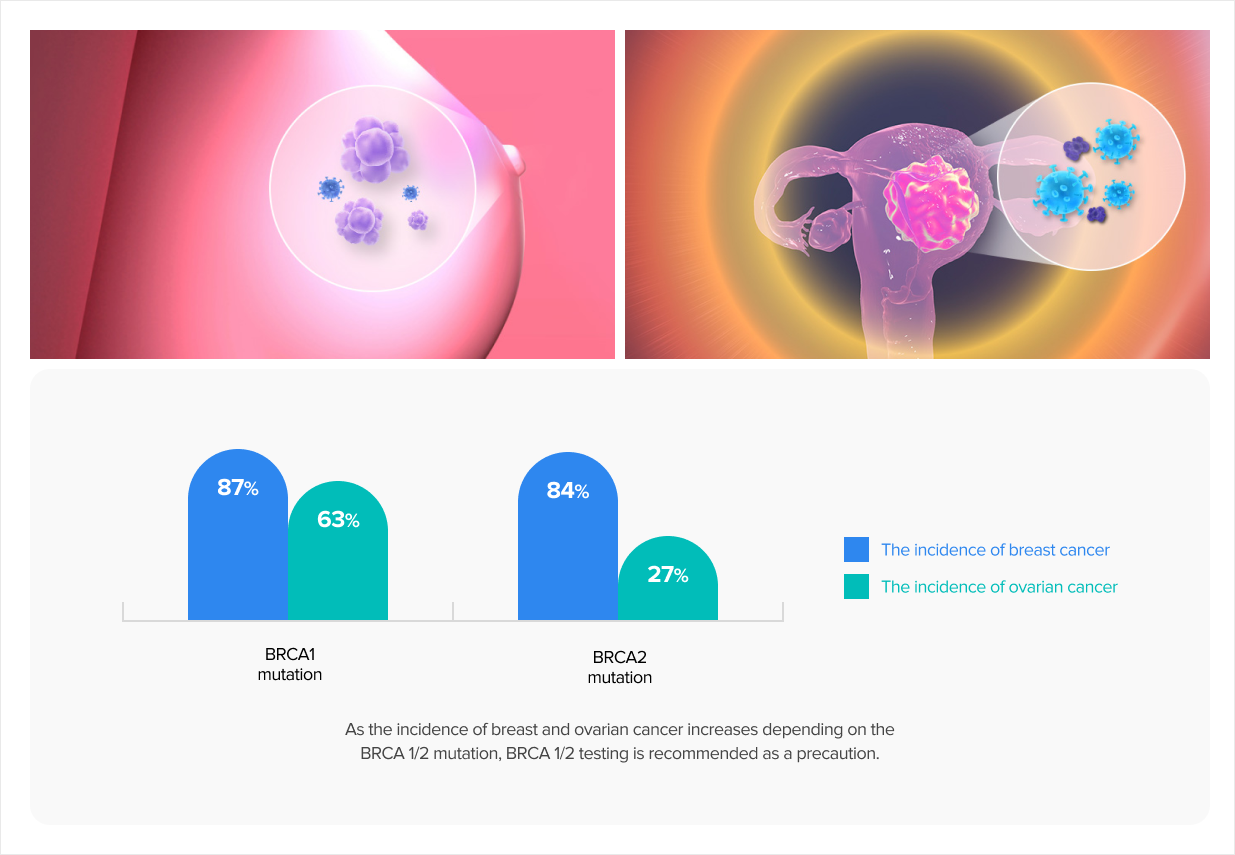 87%

63%

84%

27%

The incidence of breast cancer

The incidence of ovarian cancer

BRCA1 mutation

BRCA2 mutation

As the incidence of breast and ovarian cancer increases depending on the BRCA 1/2 mutation, BRCA 1/2 testing is recommended as a precaution.